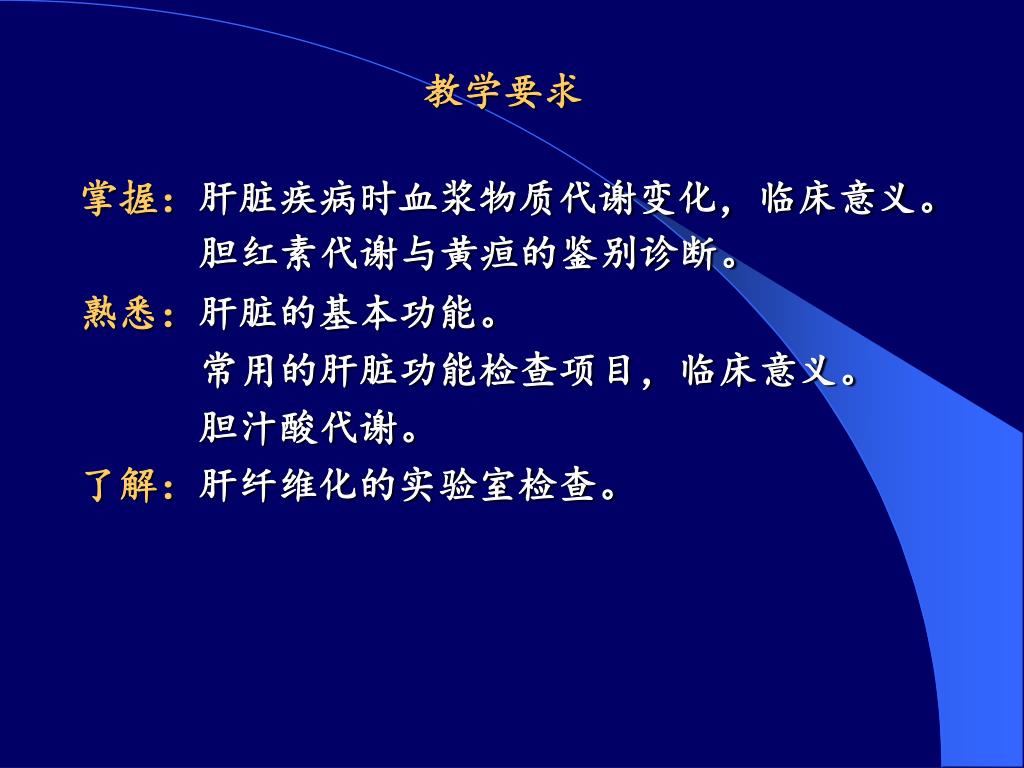 教学要求

掌握：肝脏疾病时血浆物质代谢变化，临床意义。
胆红素代谢与黄疸的鉴别诊断。

熟悉：肝脏的基本功能。
常用的肝脏功能检查项目，临床意义。
胆汁酸代谢。

了解：肝纤维化的实验室检查。